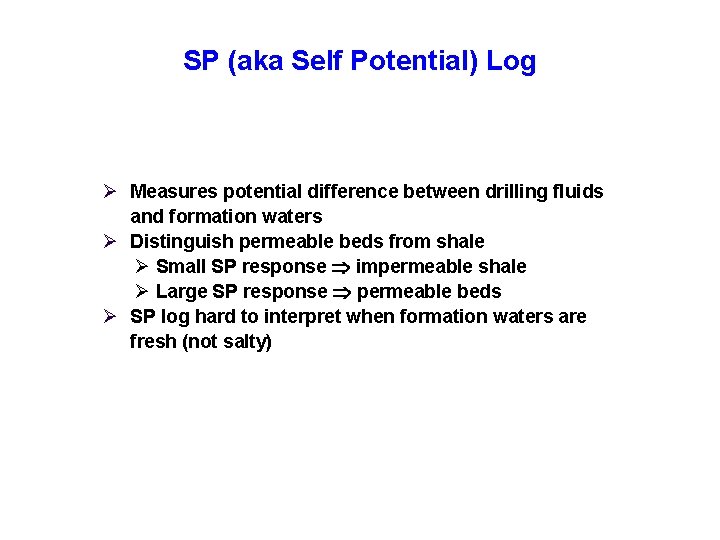 SP (aka Self Potential) Log

➢ Measures potential difference between drilling fluids and formation waters
➢ Distinguish permeable beds from shale
  ➢ Small SP response $\Rightarrow$ impermeable shale
  ➢ Large SP response $\Rightarrow$ permeable beds
➢ SP log hard to interpret when formation waters are fresh (not salty)